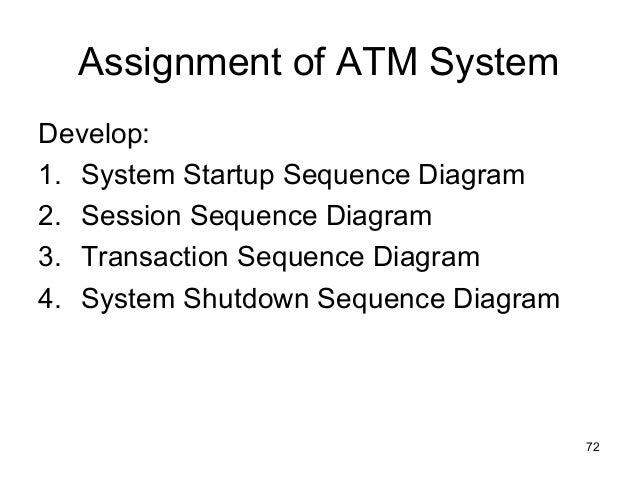 Assignment of ATM System

Develop:

1. System Startup Sequence Diagram
2. Session Sequence Diagram
3. Transaction Sequence Diagram
4. System Shutdown Sequence Diagram

72